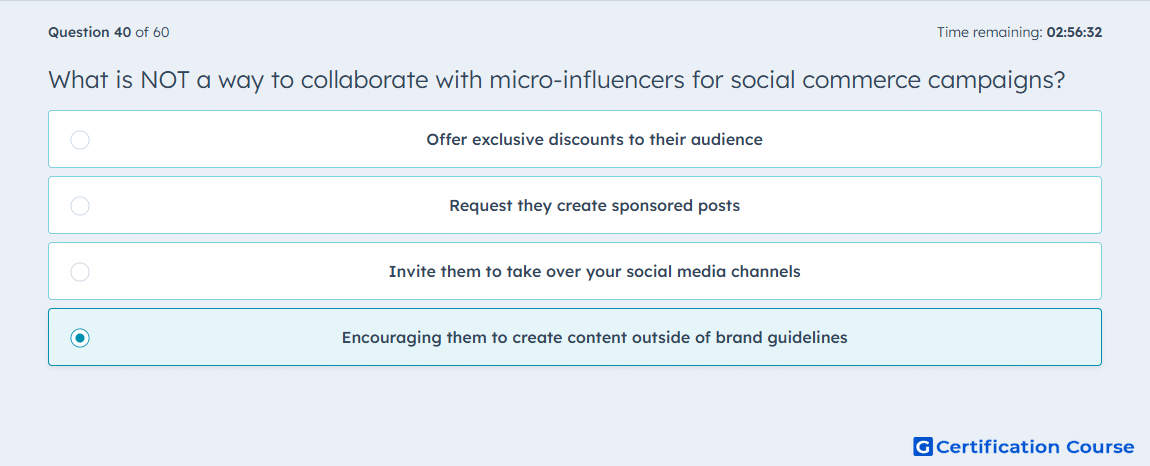 Question 40 of 60

Time remaining: 02:56:32

What is NOT a way to collaborate with micro-influencers for social commerce campaigns?

Offer exclusive discounts to their audience

Request they create sponsored posts

Invite them to take over your social media channels

Encouraging them to create content outside of brand guidelines

G Certification Course